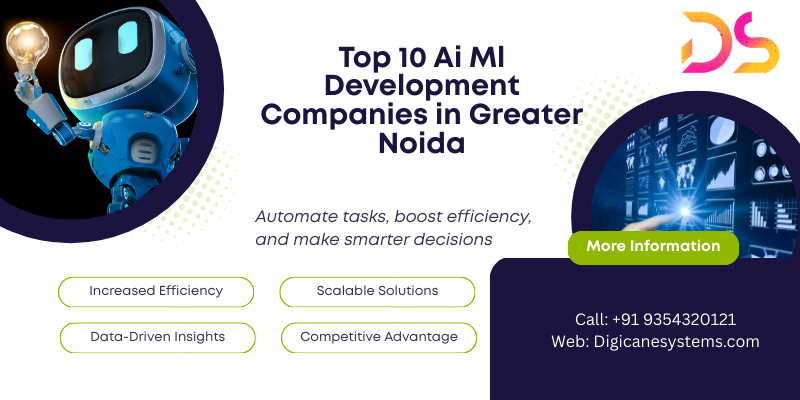 DS

Top 10 Ai Ml Development Companies in Greater Noida

Automate tasks, boost efficiency, and make smarter decisions

More Information

Increased Efficiency

Scalable Solutions

Data-Driven Insights

Competitive Advantage

Call: +91 9354320121
Web: Digicanesystems.com